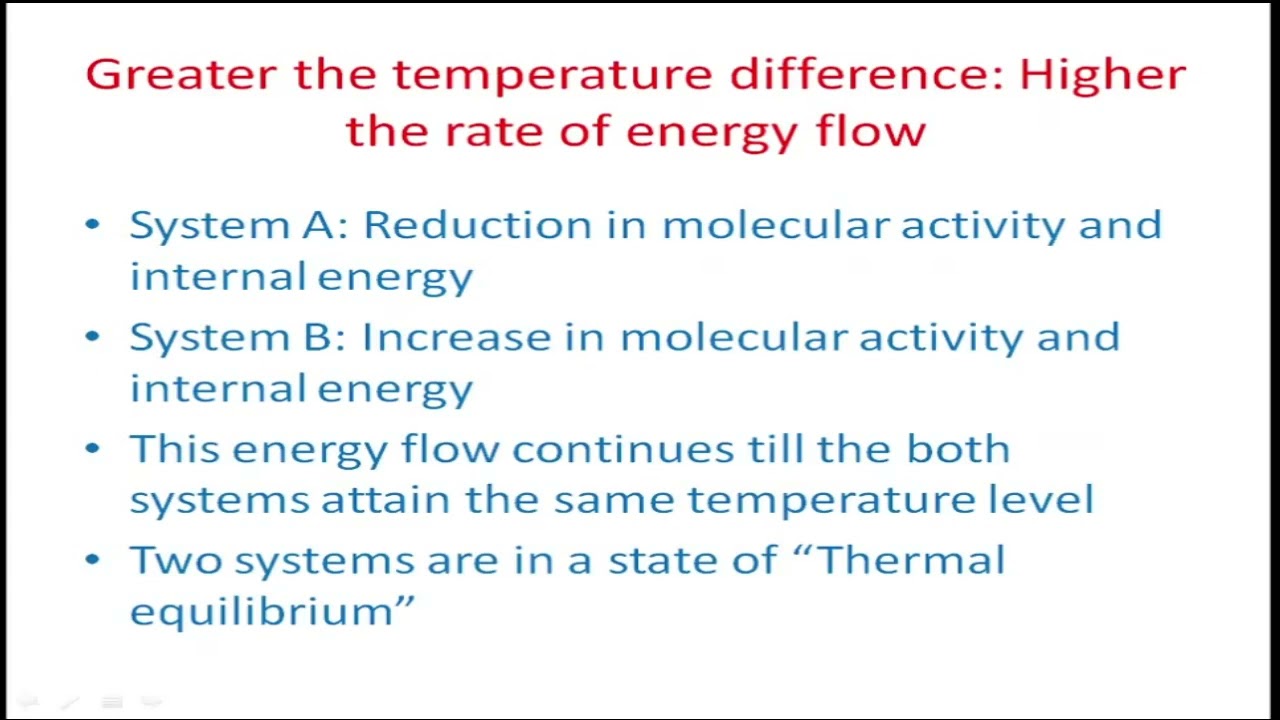 Greater the temperature difference: Higher the rate of energy flow

• System A: Reduction in molecular activity and internal energy
• System B: Increase in molecular activity and internal energy
• This energy flow continues till the both systems attain the same temperature level
• Two systems are in a state of “Thermal equilibrium”